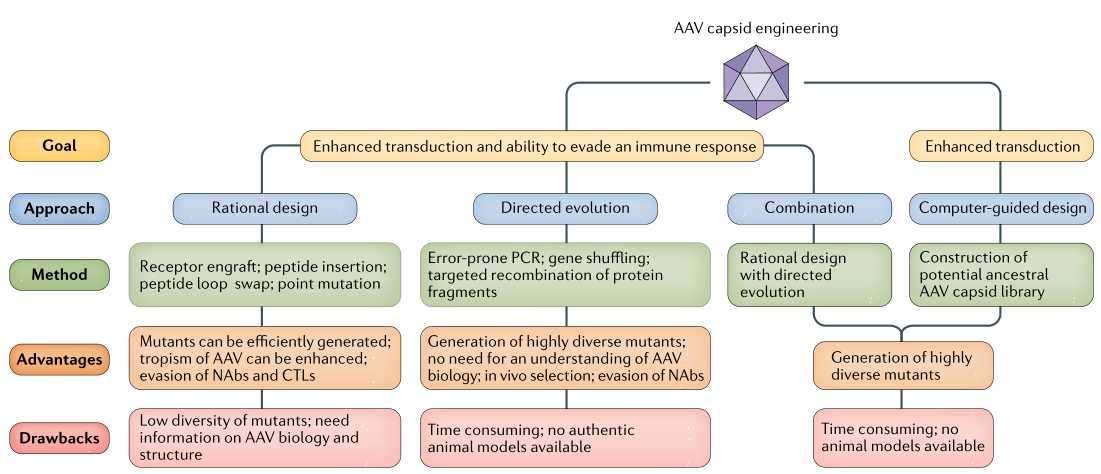 AAV capsid engineering

Goal

Enhanced transduction and ability to evade an immune response

Enhanced transduction

Approach

Rational design

Directed evolution

Combination

Computer-guided design

Method

Receptor engraft; peptide insertion; peptide loop swap; point mutation

Error-prone PCR; gene shuffling; targeted recombination of protein fragments

Rational design with directed evolution

Construction of potential ancestral AAV capsid library

Advantages

Mutants can be efficiently generated; tropism of AAV can be enhanced; evasion of NAbs and CTLs

Generation of highly diverse mutants; no need for an understanding of AAV biology; in vivo selection; evasion of NAbs

Generation of highly diverse mutants

Drawbacks

Low diversity of mutants; need information on AAV biology and structure

Time consuming; no authentic animal models available

Time consuming; no animal models available